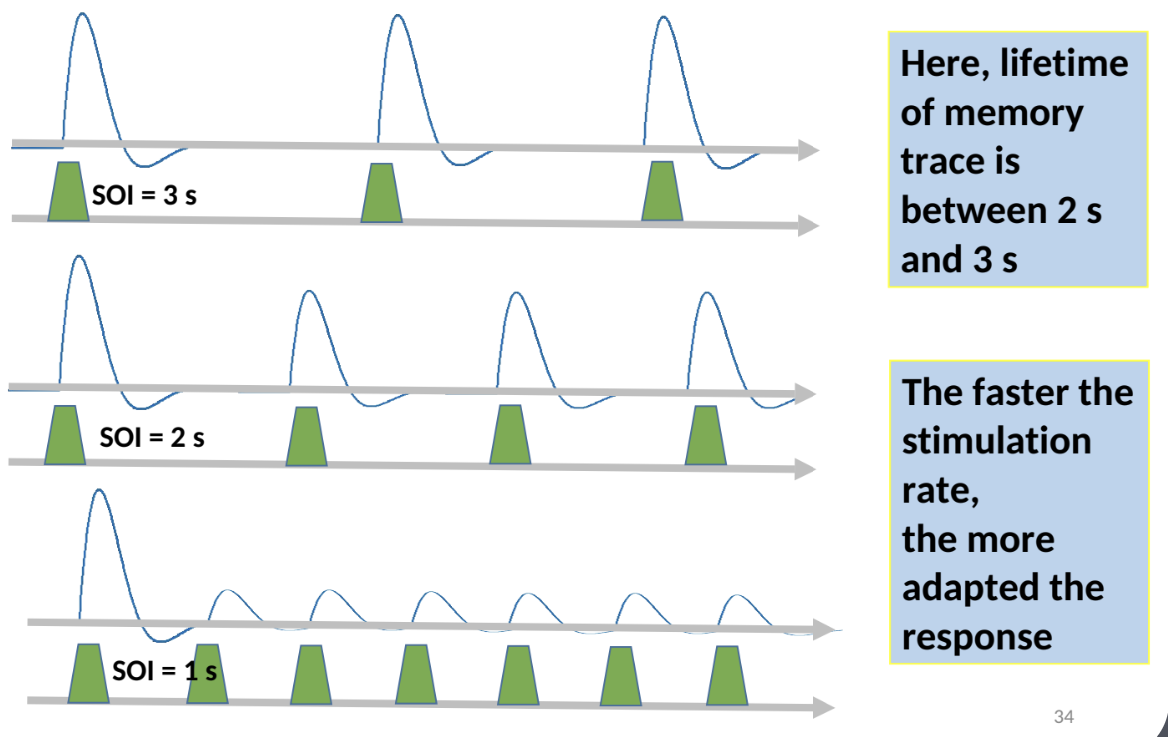 SOI = 3 s

SOI = 2 s

SOI = 1 s

Here, lifetime of memory trace is between 2 s and 3 s

The faster the stimulation rate,
the more adapted the response

34